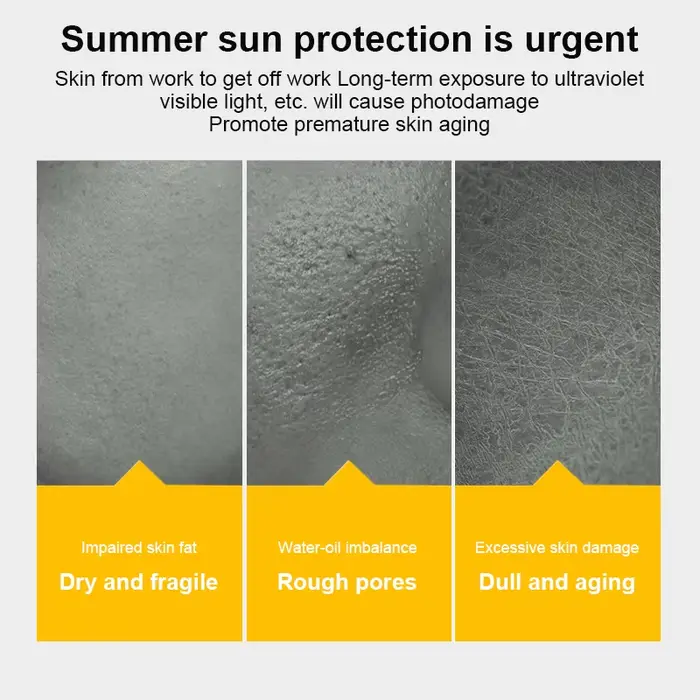 Summer sun protection is urgent

Skin from work to get off work Long-term exposure to ultraviolet visible light, etc. will cause photodamage Promote premature skin aging

Impaired skin fat

Dry and fragile

Water-oil imbalance

Rough pores

Excessive skin damage

Dull and aging